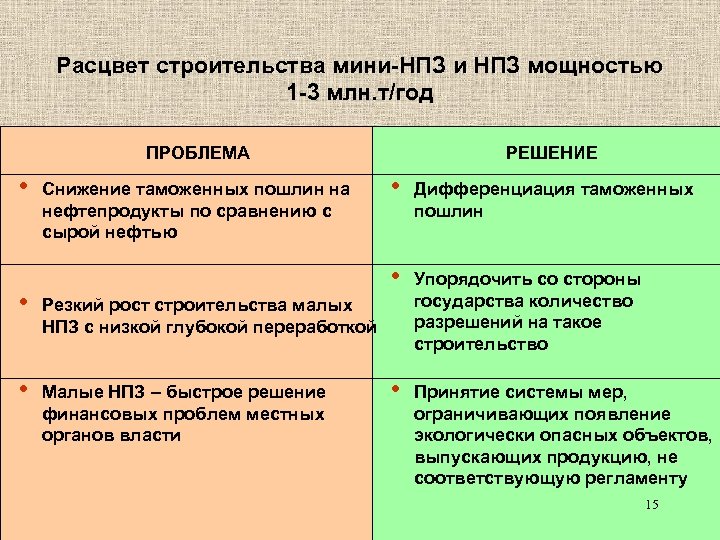 Расцвет строительства мини-НПЗ и НПЗ мощностью 1-3 млн.т/год

| ПРОБЛЕМА | РЕШЕНИЕ |
|---|---|
| • Снижение таможенных пошлин на нефтепродукты по сравнению с сырой нефтью | • Дифференциация таможенных пошлин |
| • Резкий рост строительства малых НПЗ с низкой глубокой переработкой | • Упорядочить со стороны государства количество разрешений на такое строительство |
| • Малые НПЗ – быстрое решение финансовых проблем местных органов власти | • Принятие системы мер, ограничивающих появление экологически опасных объектов, выпускающих продукцию, не соответствующую регламенту |

15